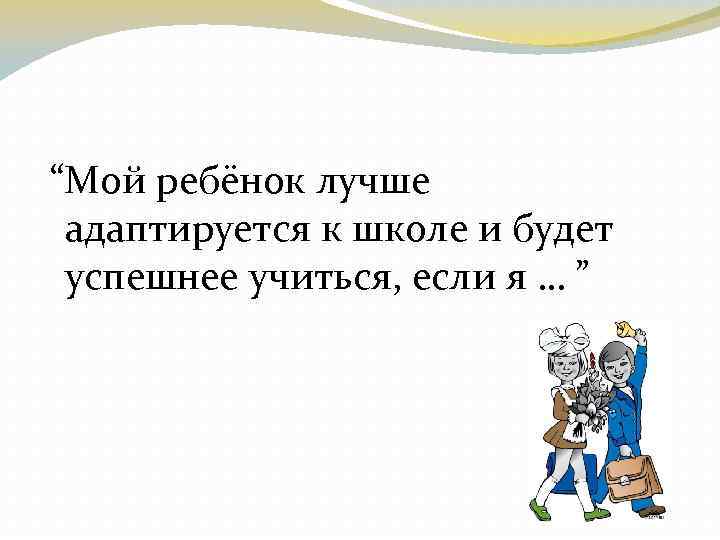 “Мой ребёнок лучше адаптируется к школе и будет успешнее учиться, если я … ”